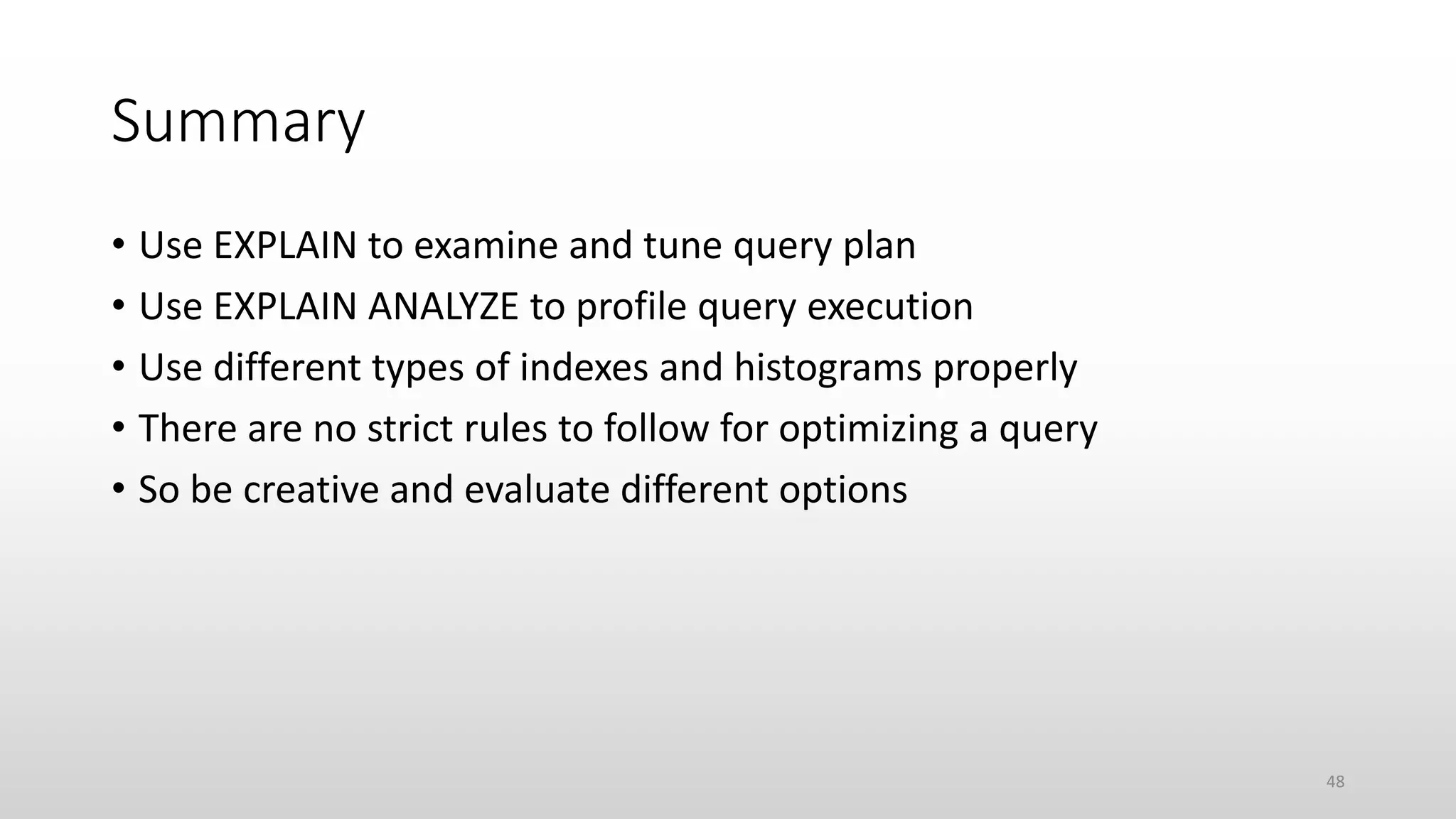 Summary

• Use EXPLAIN to examine and tune query plan
• Use EXPLAIN ANALYZE to profile query execution
• Use different types of indexes and histograms properly
• There are no strict rules to follow for optimizing a query
• So be creative and evaluate different options

48